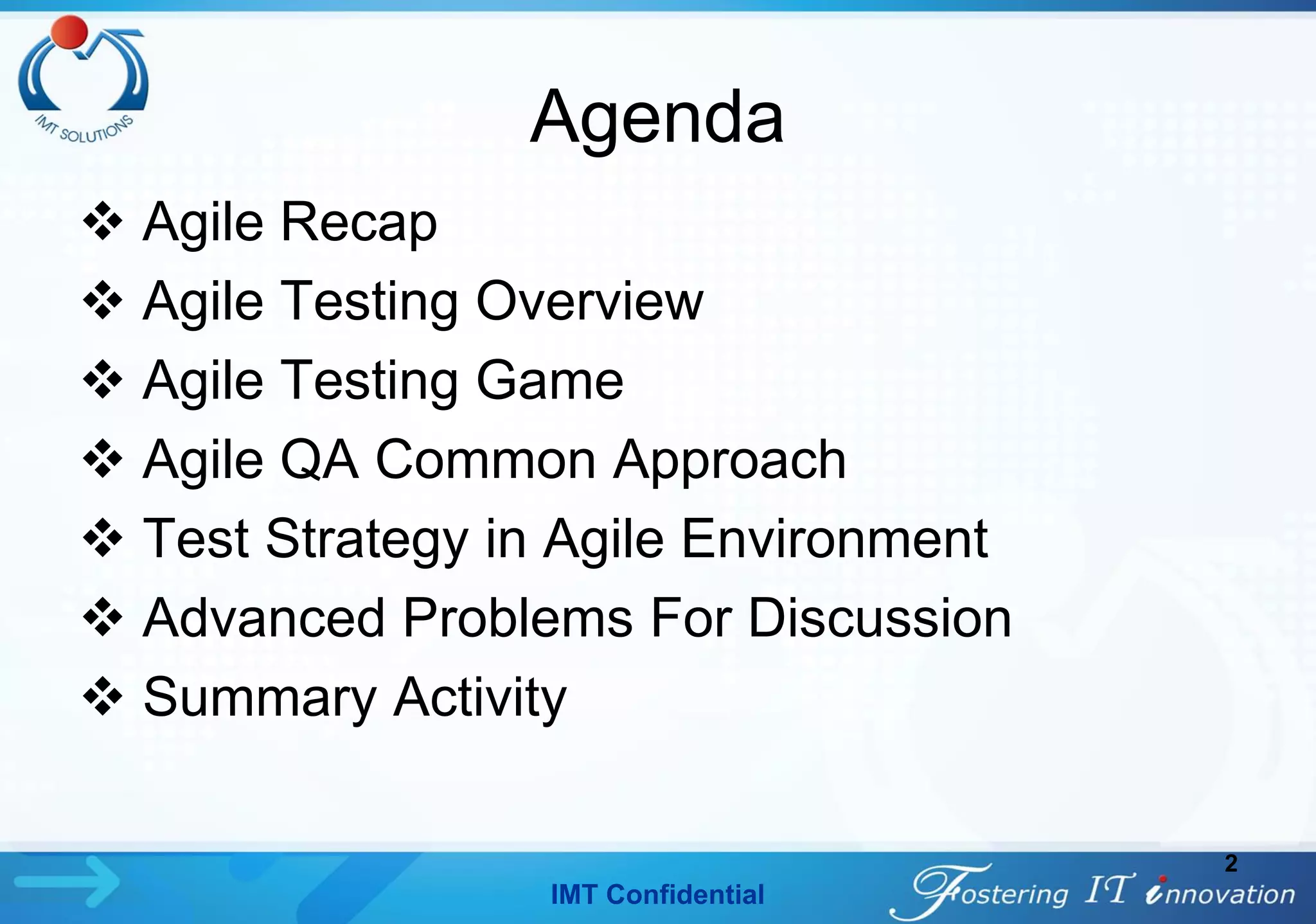 IMT SOLUTIONS

Agenda

❖ Agile Recap
❖ Agile Testing Overview
❖ Agile Testing Game
❖ Agile QA Common Approach
❖ Test Strategy in Agile Environment
❖ Advanced Problems For Discussion
❖ Summary Activity

2

IMT Confidential

Fostering IT innovation